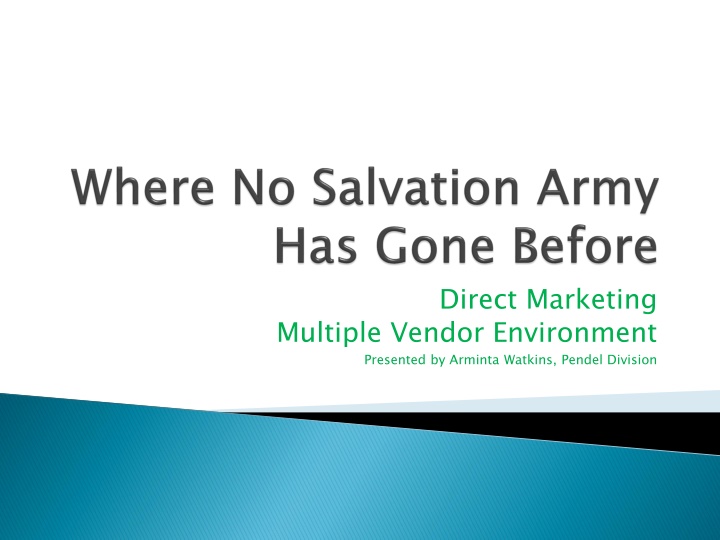 Where No Salvation Army Has Gone Before

Direct Marketing
Multiple Vendor Environment
Presented by Arminta Watkins, Pendel Division